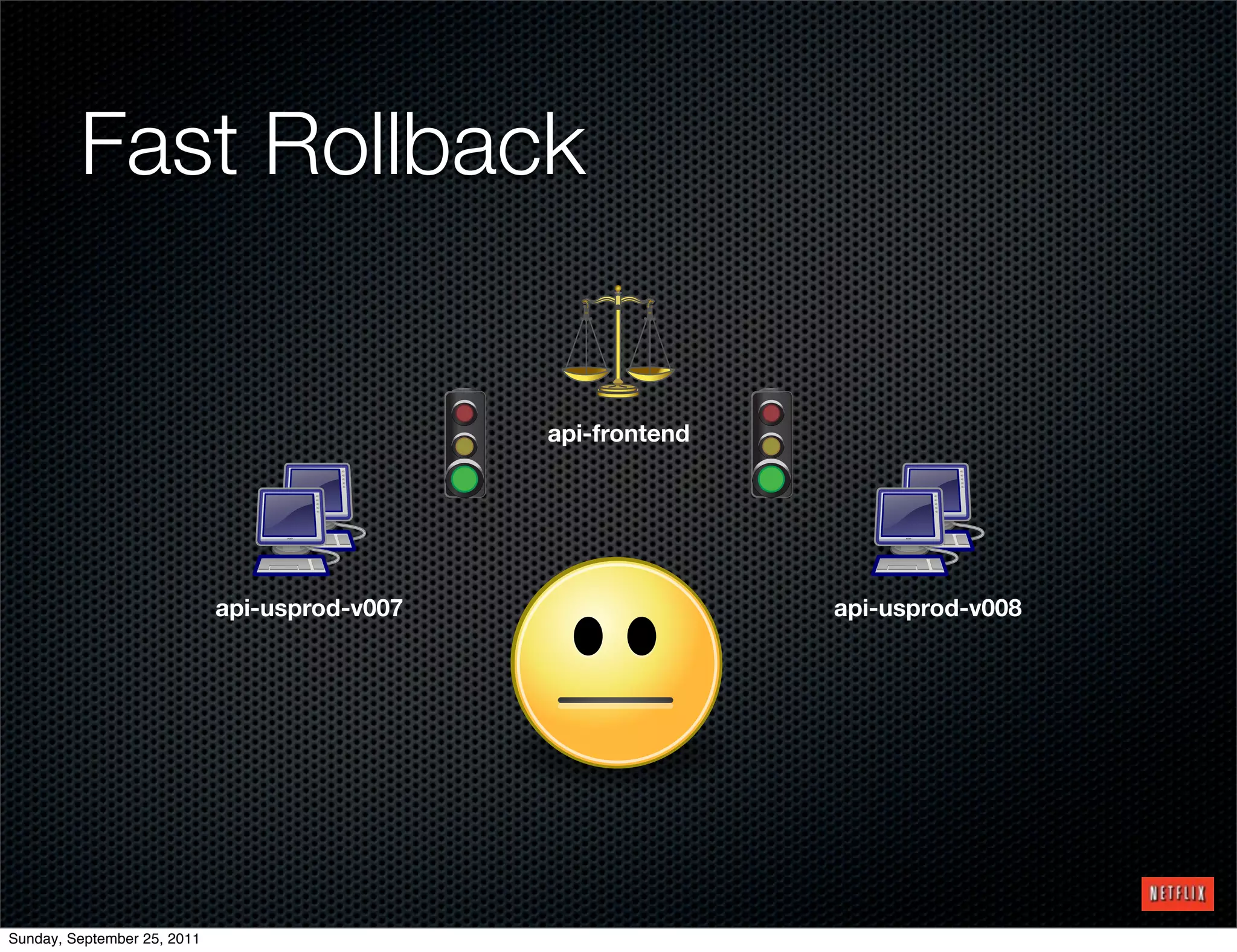 Fast Rollback

api-frontend

api-usprod-v007

api-usprod-v008

NETFLIX

Sunday, September 25, 2011